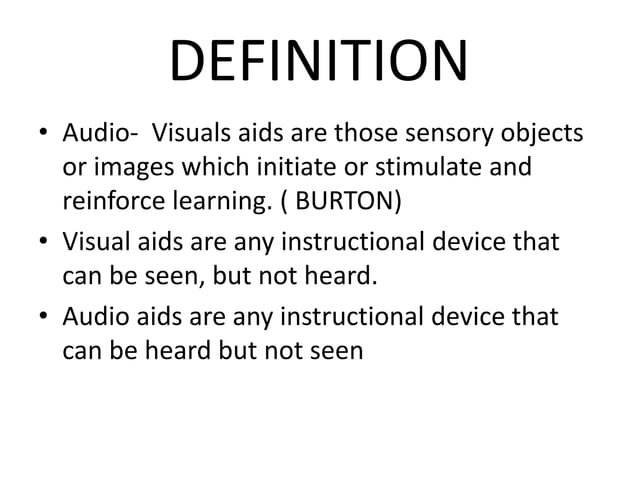 DEFINITION

• Audio- Visuals aids are those sensory objects or images which initiate or stimulate and reinforce learning. ( BURTON)

• Visual aids are any instructional device that can be seen, but not heard.

• Audio aids are any instructional device that can be heard but not seen